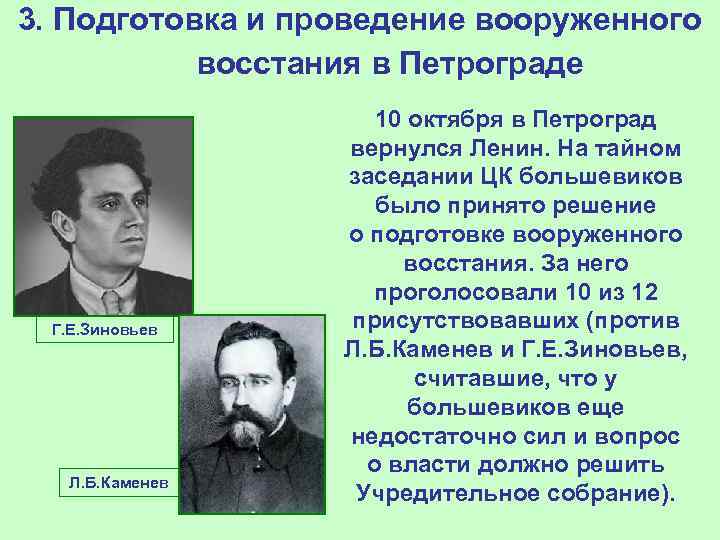 3. Подготовка и проведение вооруженного восстания в Петрограде

Г.Е.Зиновьев

Л.Б.Каменев

10 октября в Петроград вернулся Ленин. На тайном заседании ЦК большевиков было принято решение о подготовке вооруженного восстания. За него проголосовали 10 из 12 присутствовавших (против Л.Б.Каменев и Г.Е.Зиновьев, считавшие, что у большевиков еще недостаточно сил и вопрос о власти должно решить Учредительное собрание).